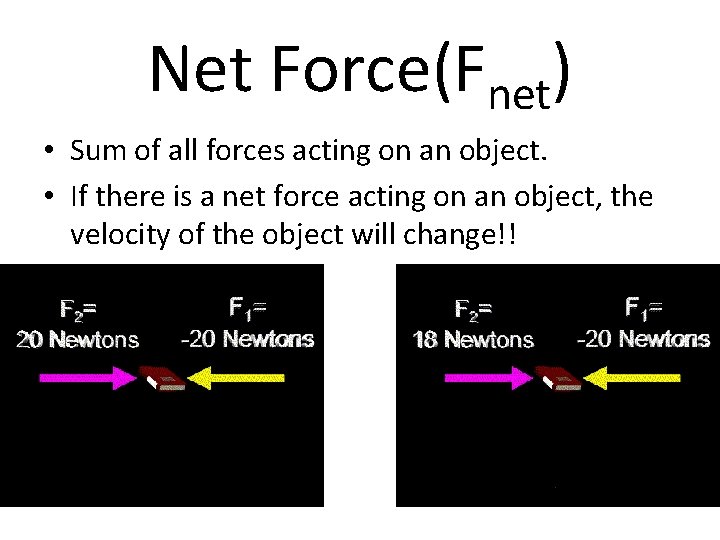 Net Force($F_{net}$)

• Sum of all forces acting on an object.

• If there is a net force acting on an object, the velocity of the object will change!!

$F_2$= 20 Newtons

$F_1$= -20 Newtons

$F_2$= 18 Newtons

$F_1$= -20 Newtons